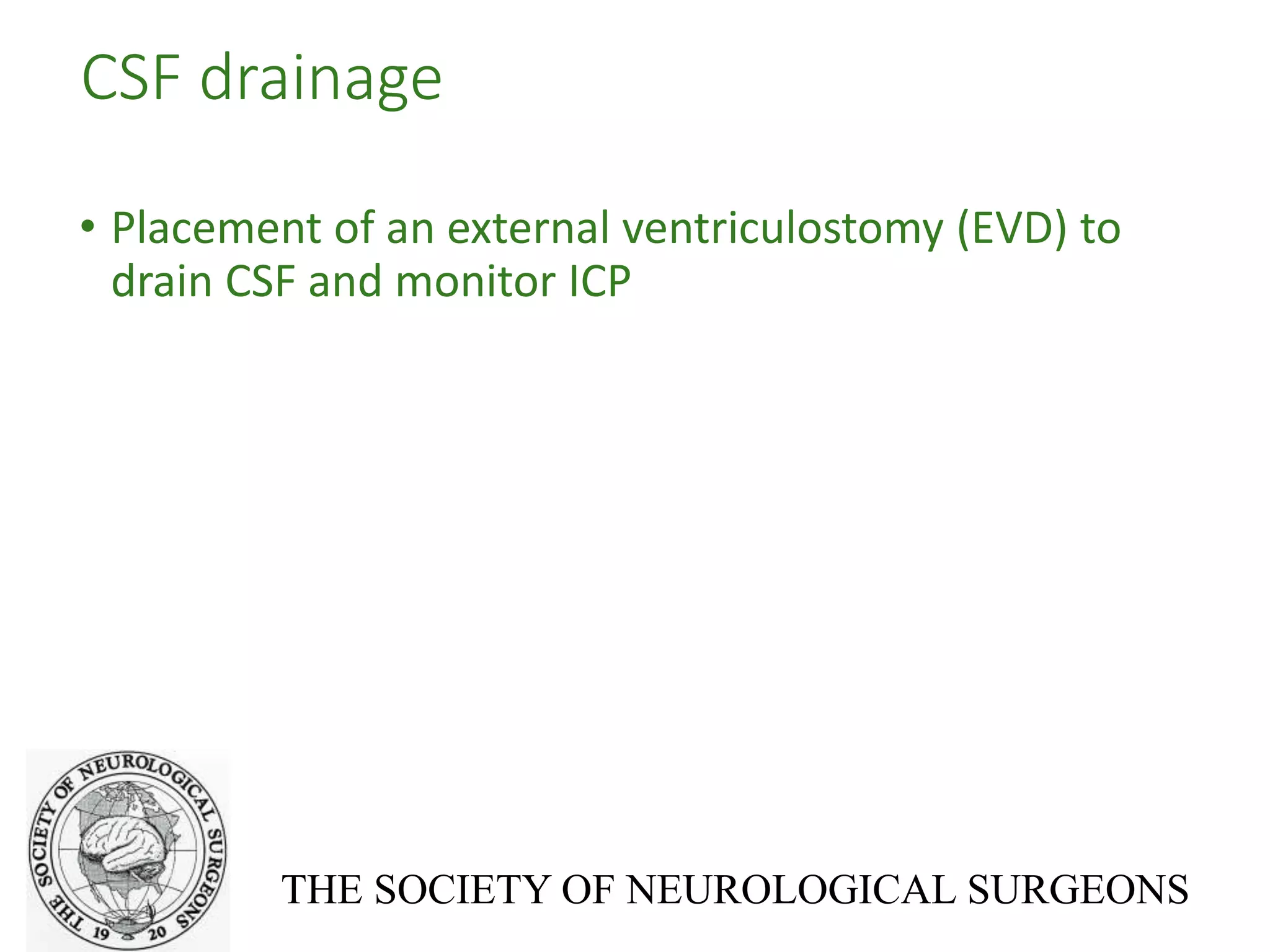 CSF drainage

• Placement of an external ventriculostomy (EVD) to drain CSF and monitor ICP

THE SOCIETY OF NEUROLOGICAL SURGEONS 19 20

THE SOCIETY OF NEUROLOGICAL SURGEONS